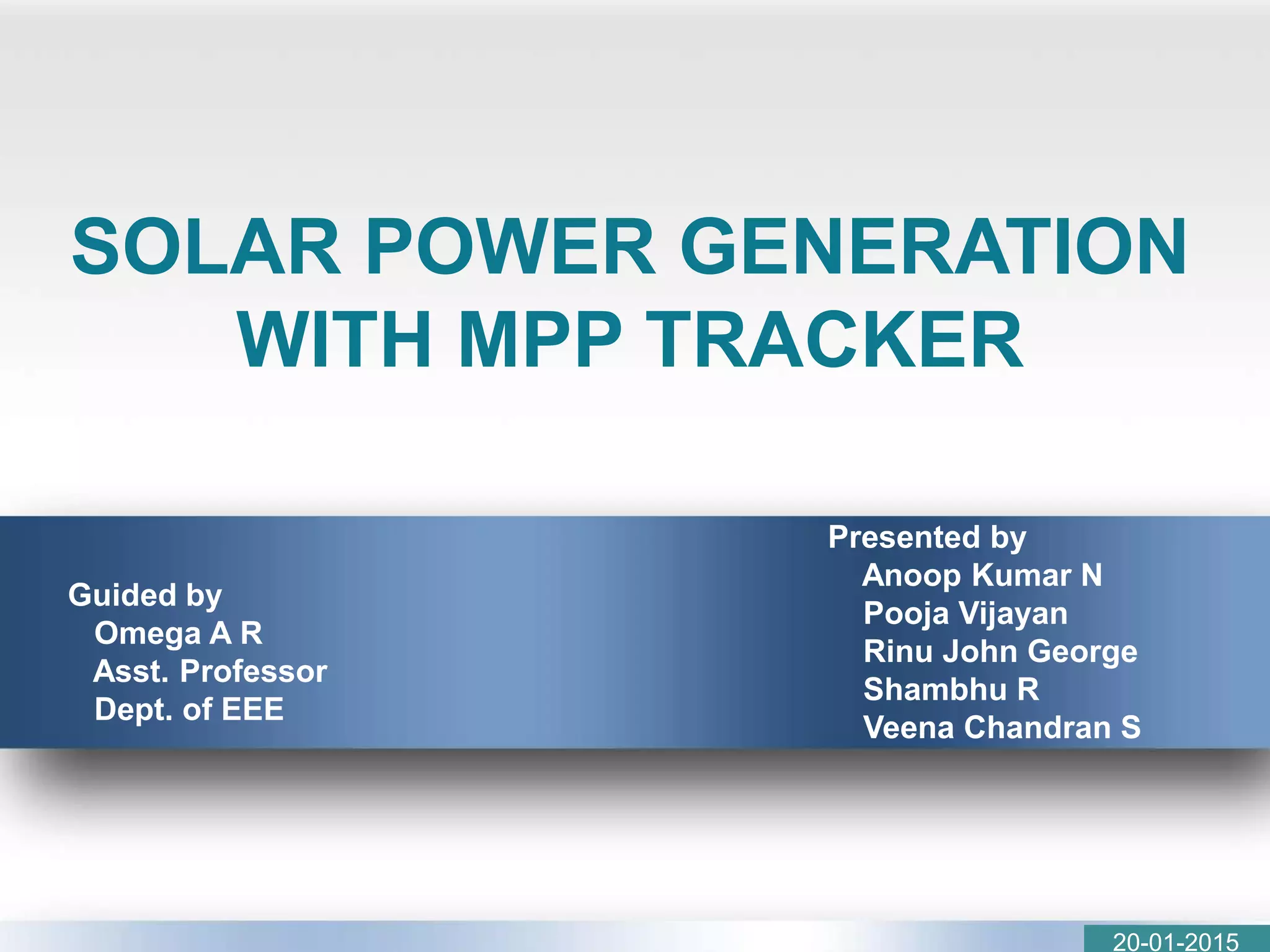 SOLAR POWER GENERATION WITH MPP TRACKER

Guided by
Omega A R
Asst. Professor
Dept. of EEE

Presented by
Anoop Kumar N
Pooja Vijayan
Rinu John George
Shambhu R
Veena Chandran S

20-01-2015